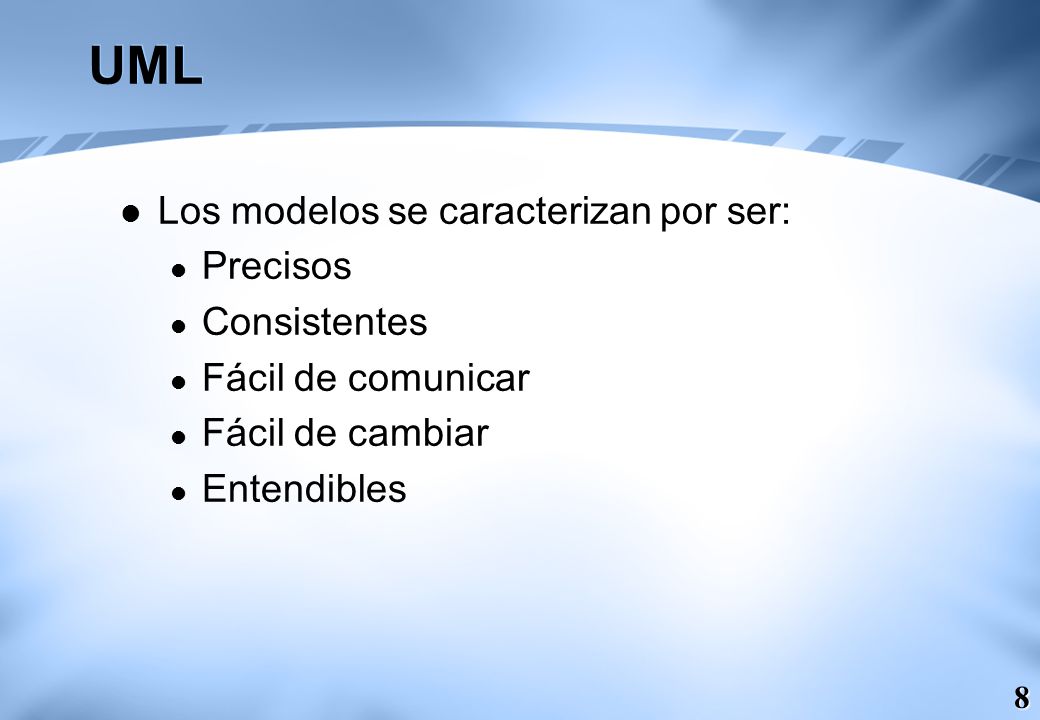 UML

- Los modelos se caracterizan por ser:
  - Precisos
  - Consistentes
  - Fácil de comunicar
  - Fácil de cambiar
  - Entendibles

8